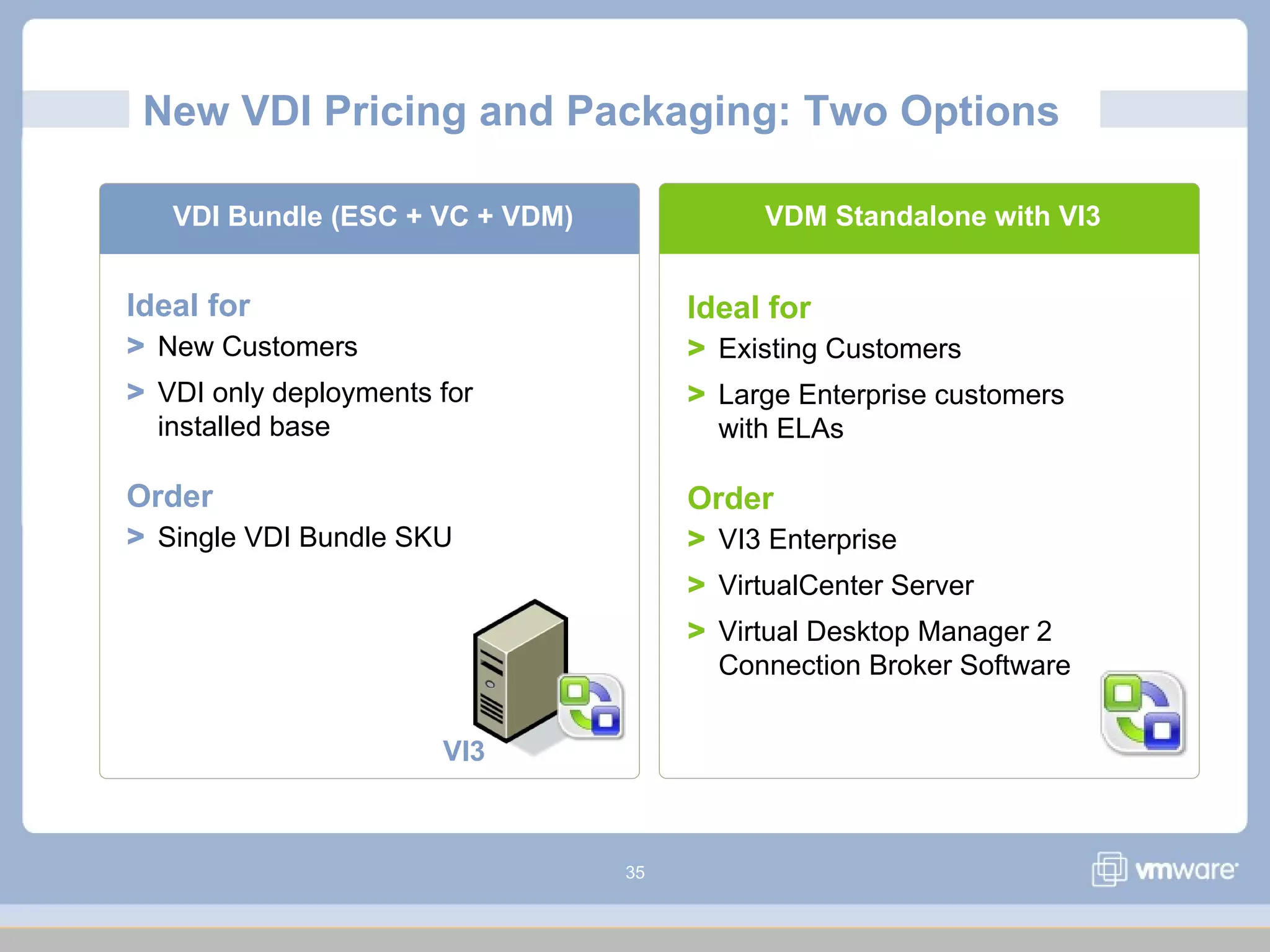 New VDI Pricing and Packaging: Two Options

VDI Bundle (ESC + VC + VDM)

Ideal for

> New Customers

> VDI only deployments for installed base

Order

> Single VDI Bundle SKU

VI3

VDM Standalone with VI3

Ideal for

> Existing Customers

> Large Enterprise customers with ELAs

Order

> VI3 Enterprise

> VirtualCenter Server

> Virtual Desktop Manager 2 Connection Broker Software

35

vmware